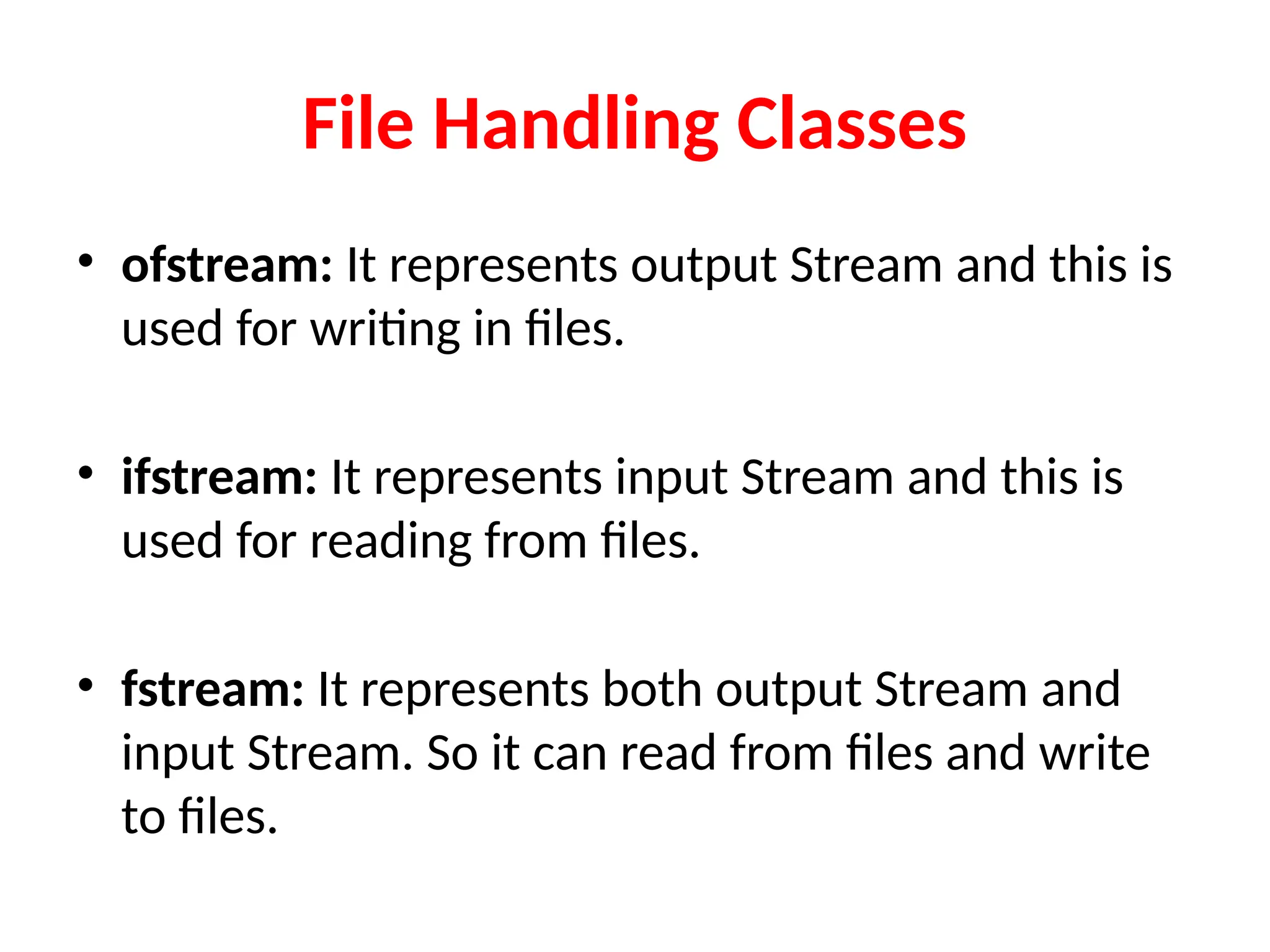 File Handling Classes

• ofstream: It represents output Stream and this is used for writing in files.

• ifstream: It represents input Stream and this is used for reading from files.

• fstream: It represents both output Stream and input Stream. So it can read from files and write to files.